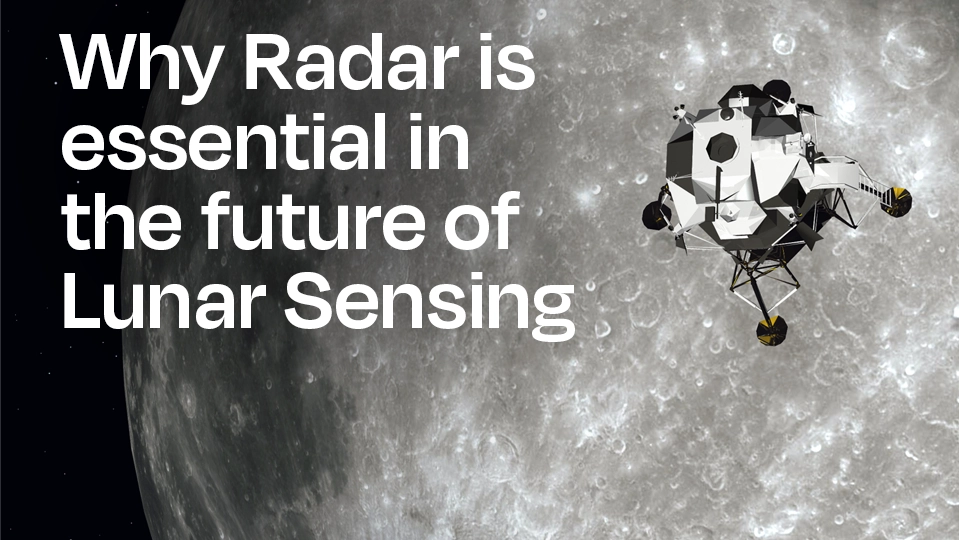 Why Radar is essential in the future of Lunar Sensing